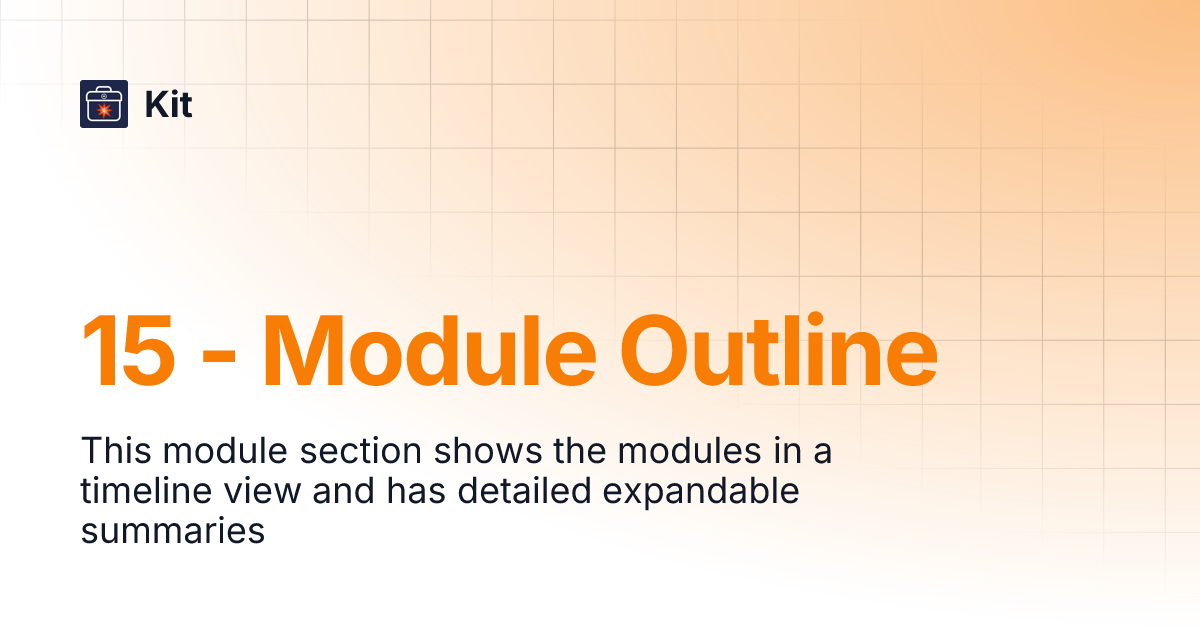 Kit

15 - Module Outline

This module section shows the modules in a timeline view and has detailed expandable summaries